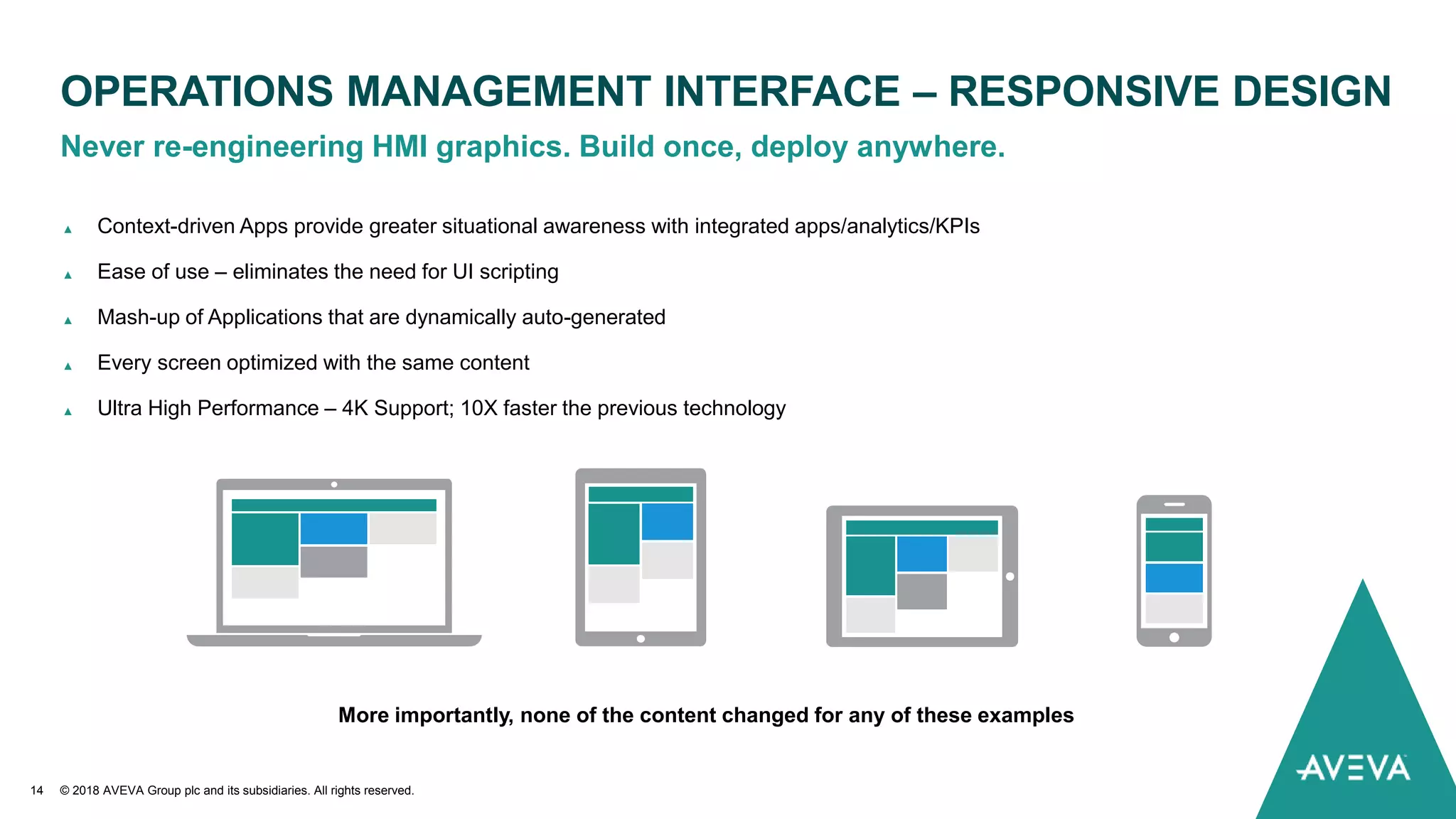 OPERATIONS MANAGEMENT INTERFACE – RESPONSIVE DESIGN

Never re-engineering HMI graphics. Build once, deploy anywhere.

▲ Context-driven Apps provide greater situational awareness with integrated apps/analytics/KPIs

▲ Ease of use – eliminates the need for UI scripting

▲ Mash-up of Applications that are dynamically auto-generated

▲ Every screen optimized with the same content

▲ Ultra High Performance – 4K Support; 10X faster the previous technology

More importantly, none of the content changed for any of these examples

14 © 2018 AVEVA Group plc and its subsidiaries. All rights reserved.

AVEVA